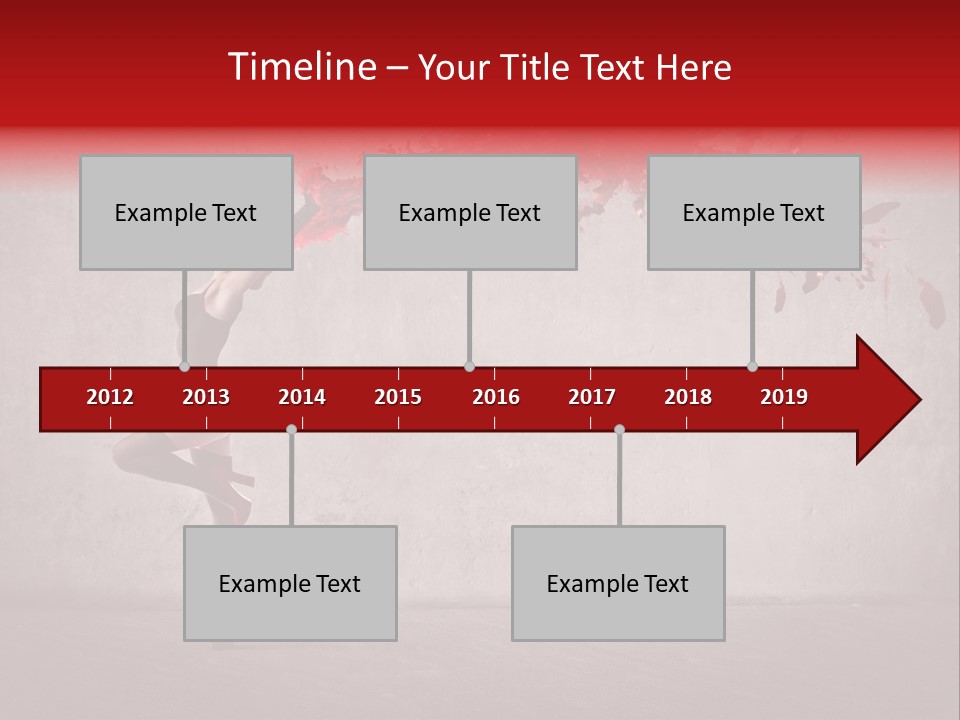 Timeline – Your Title Text Here

Example Text

Example Text

Example Text

2012 2013 2014 2015 2016 2017 2018 2019

Example Text

Example Text